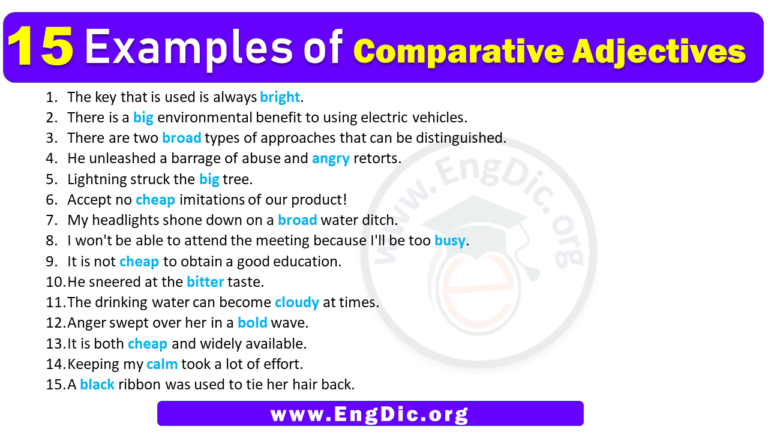 15 Examples of Comparative Adjectives

1. The key that is used is always bright.
2. There is a big environmental benefit to using electric vehicles.
3. There are two broad types of approaches that can be distinguished.
4. He unleashed a barrage of abuse and angry retorts.
5. Lightning struck the big tree.
6. Accept no cheap imitations of our product!
7. My headlights shone down on a broad water ditch.
8. I won't be able to attend the meeting because I'll be too busy.
9. It is not cheap to obtain a good education.
10. He sneered at the bitter taste.
11. The drinking water can become cloudy at times.
12. Anger swept over her in a bold wave.
13. It is both cheap and widely available.
14. Keeping my calm took a lot of effort.
15. A black ribbon was used to tie her hair back.

www.EngDic.org

www.EngDic.org